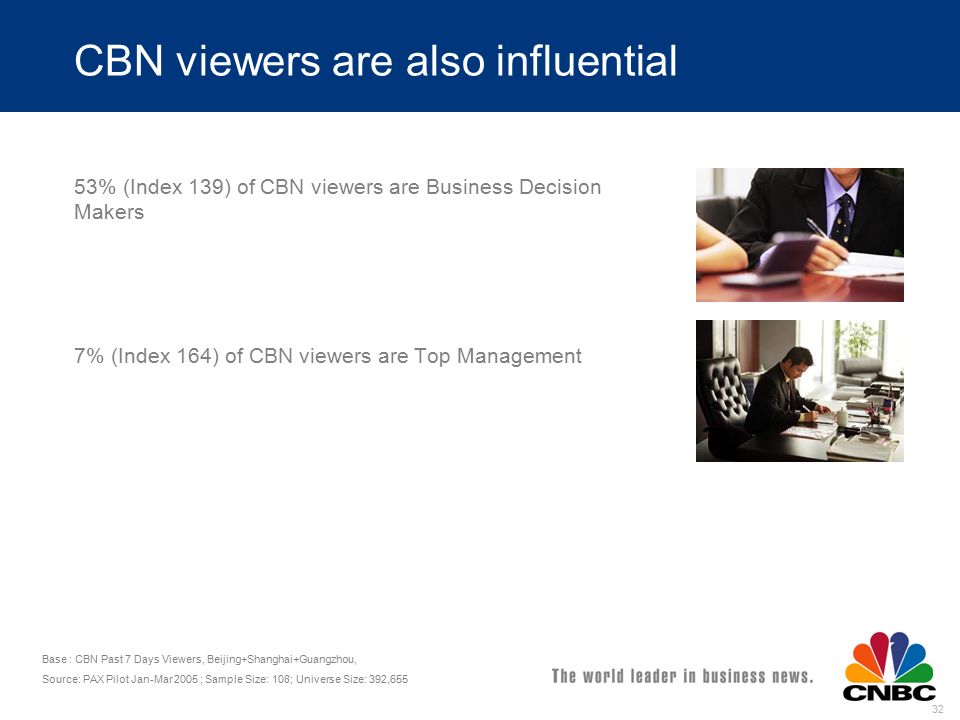 CBN viewers are also influential

53% (Index 139) of CBN viewers are Business Decision Makers

7% (Index 164) of CBN viewers are Top Management

Base : CBN Past 7 Days Viewers, Beijing+Shanghai+Guangzhou,
Source: PAX Pilot Jan-Mar 2005 ; Sample Size: 108; Universe Size: 392,655

The world leader in business news.

CNBC

32